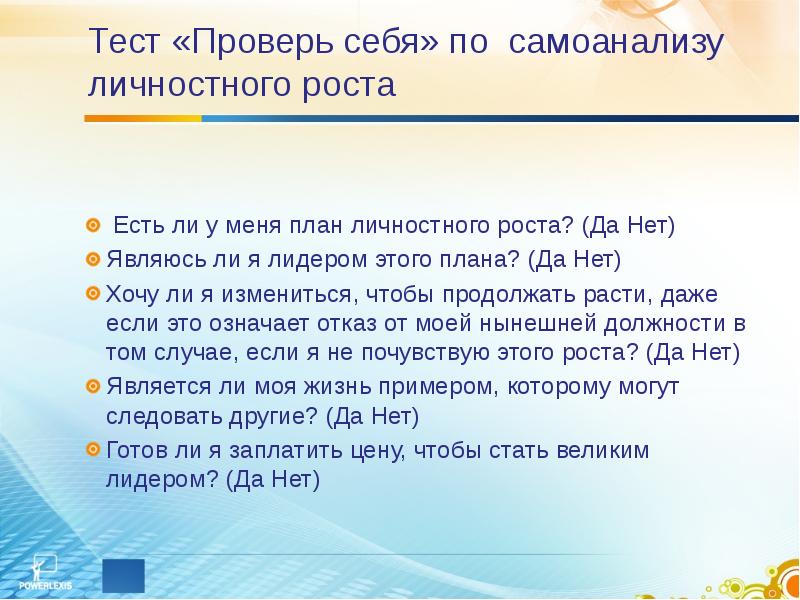 Тест «Проверь себя» по самоанализу личностного роста

Есть ли у меня план личностного роста? (Да Нет)

Являюсь ли я лидером этого плана? (Да Нет)

Хочу ли я измениться, чтобы продолжать расти, даже если это означает отказ от моей нынешней должности в том случае, если я не почувствую этого роста? (Да Нет)

Является ли моя жизнь примером, которому могут следовать другие? (Да Нет)

Готов ли я заплатить цену, чтобы стать великим лидером? (Да Нет)

POWERLEXIS